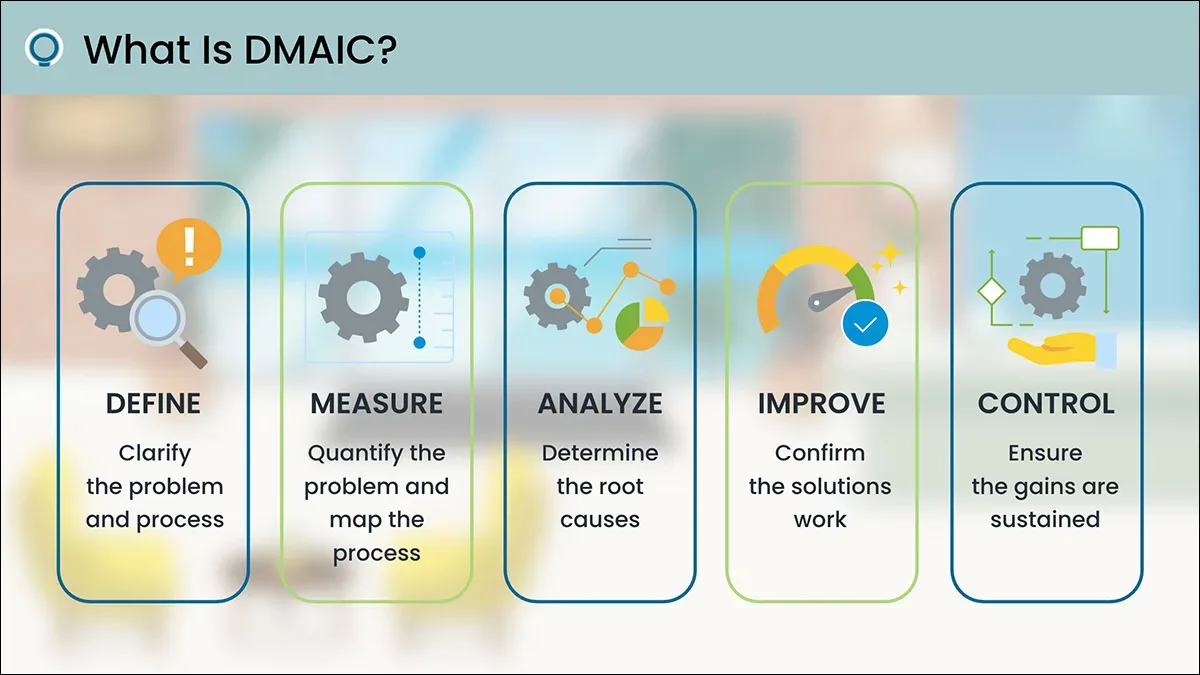 What Is DMAIC?

DEFINE
Clarify the problem and process

MEASURE
Quantify the problem and map the process

ANALYZE
Determine the root causes

IMPROVE
Confirm the solutions work

CONTROL
Ensure the gains are sustained